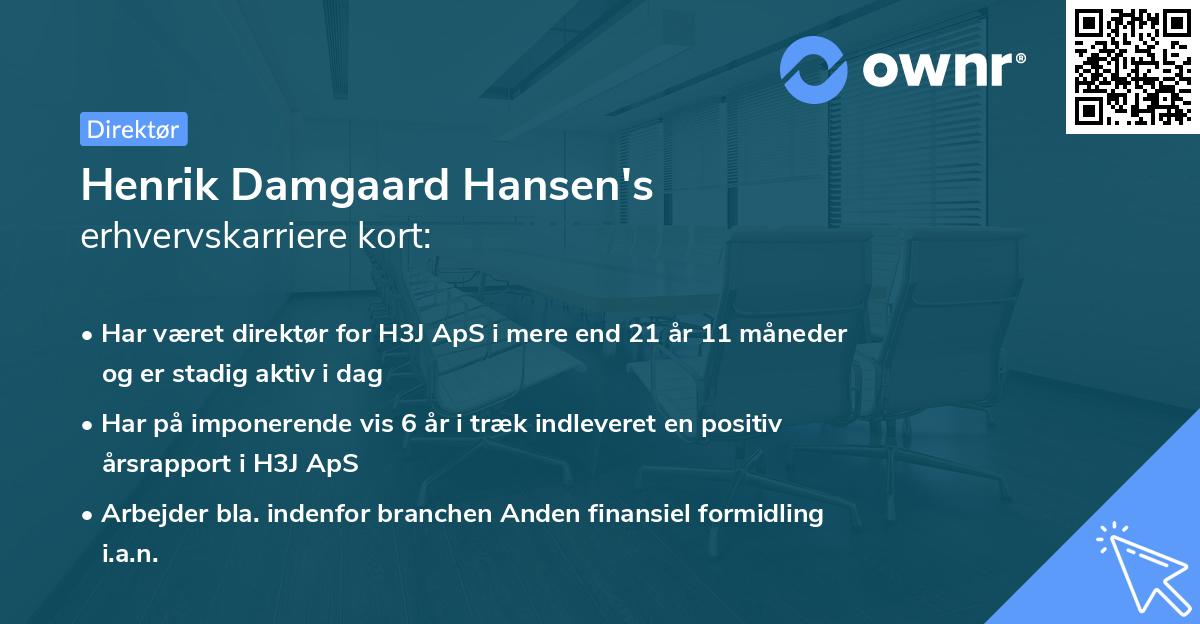 ownr®

Direktør

Henrik Damgaard Hansen's
erhvervskarriere kort:

• Har været direktør for H3J ApS i mere end 21 år 11 måneder og er stadig aktiv i dag

• Har på imponerende vis 6 år i træk indleveret en positiv årsrapport i H3J ApS

• Arbejder bla. indenfor branchen Anden finansiel formidling i.a.n.